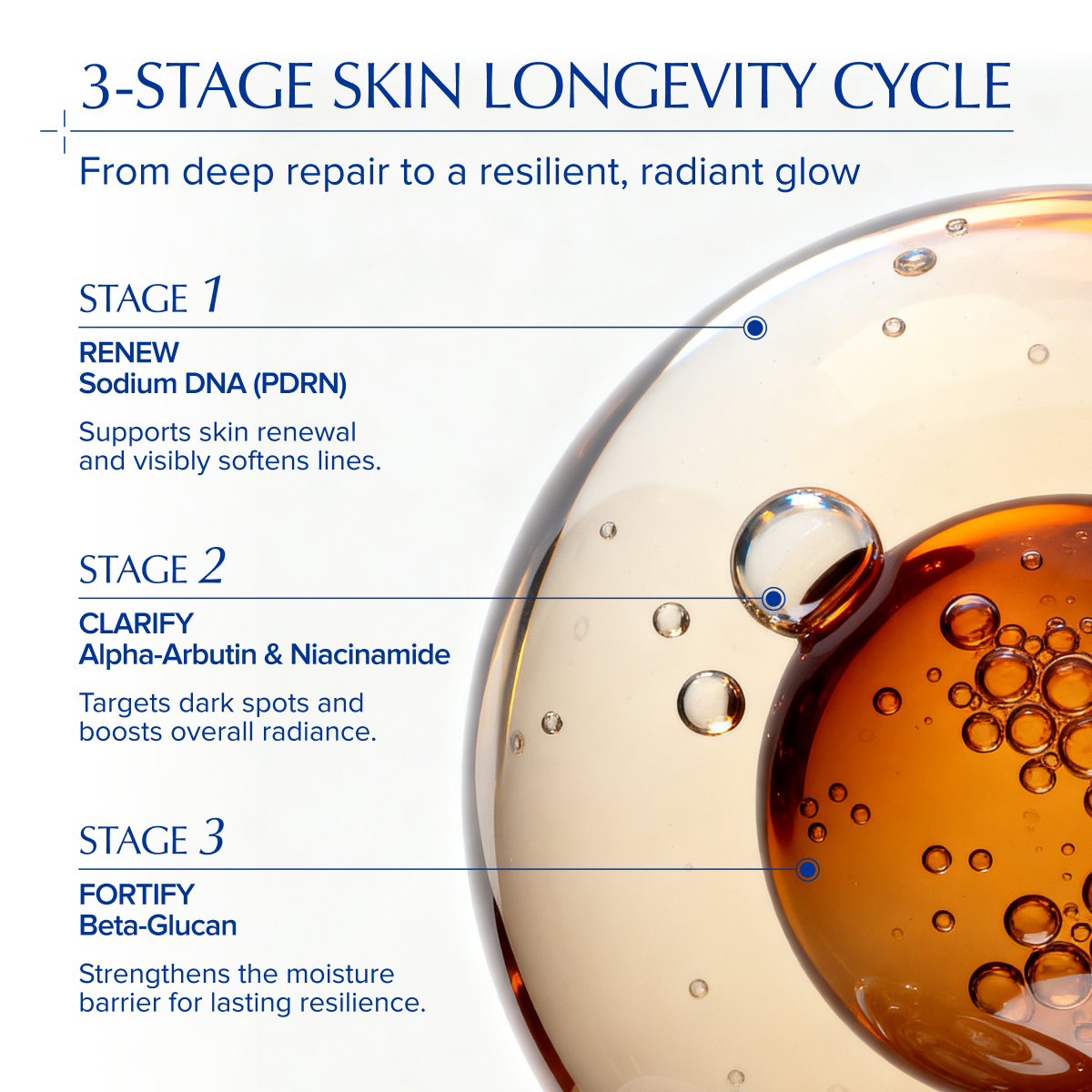 3-STAGE SKIN LONGEVITY CYCLE

From deep repair to a resilient, radiant glow

STAGE 1

RENEW
Sodium DNA (PDRN)

Supports skin renewal and visibly softens lines.

STAGE 2

CLARIFY
Alpha-Arbutin & Niacinamide

Targets dark spots and boosts overall radiance.

STAGE 3

FORTIFY
Beta-Glucan

Strengthens the moisture barrier for lasting resilience.